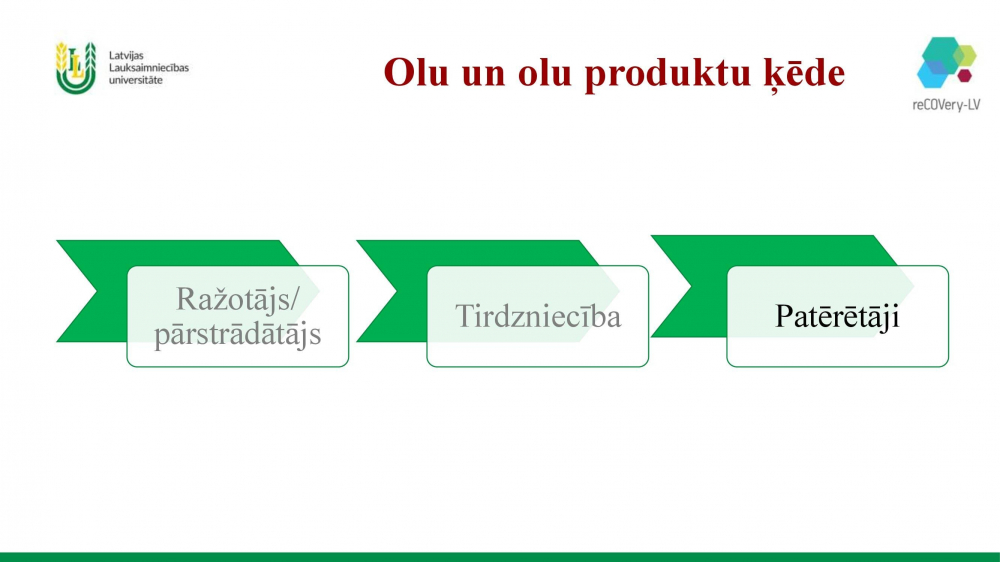 Latvijas Lauksaimniecības universitāte

Olu un olu produktu ķēde

reCOVery-LV

Ražotājs/ pārstrādātājs

Tirdzniecība

Patērētāji